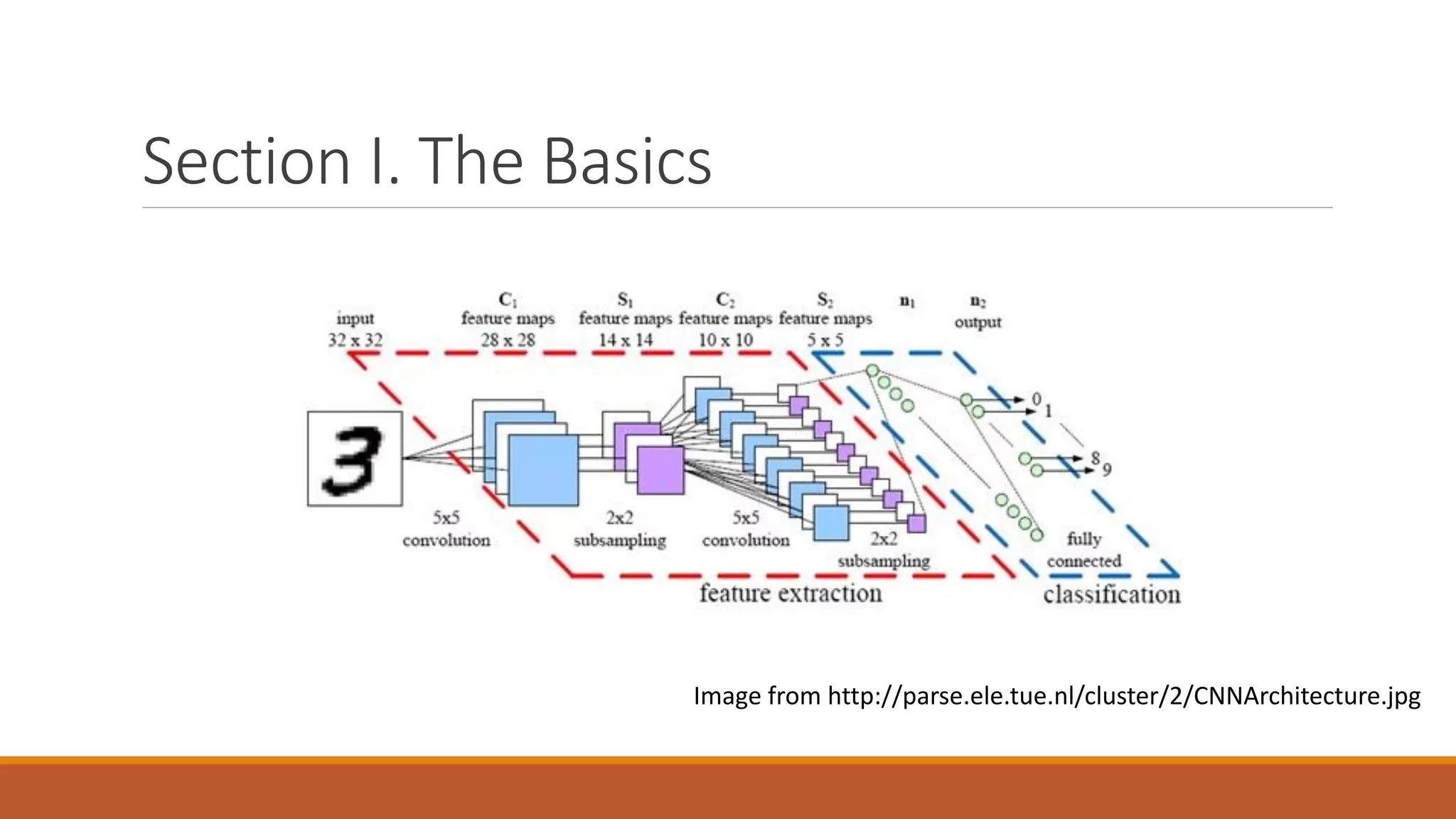 Section I. The Basics

input
32 x 32

$C_1$
feature maps
28 x 28

$S_1$
feature maps
14 x 14

$C_2$
feature maps
10 x 10

$S_2$
feature maps
5 x 5

$n_1$

$n_2$
output

3

0
1
8
9

5x5
convolution

2x2
subsampling

5x5
convolution

2x2
subsampling

fully
connected

feature extraction

classification

Image from http://parse.ele.tue.nl/cluster/2/CNNArchitecture.jpg